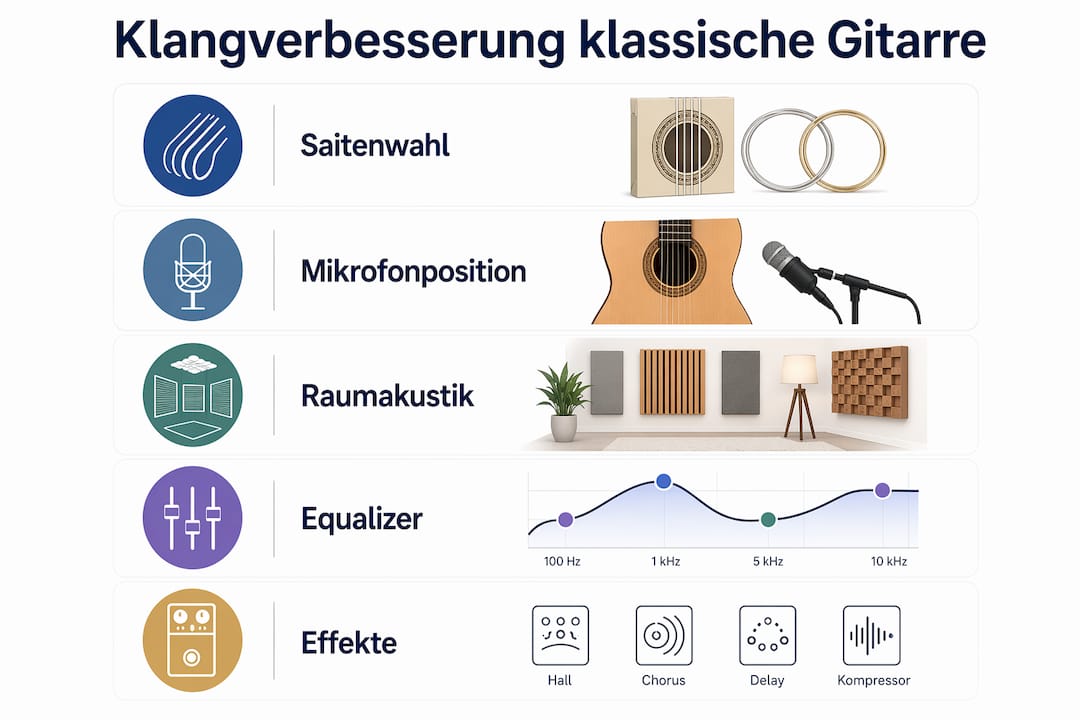 Klangverbesserung klassische Gitarre

Saitenwahl

Mikrofonposition

Raumakustik

Equalizer

100 Hz
1 kHz
5 kHz
10 kHz

Effekte

Hall
Chorus
Delay
Kompressor